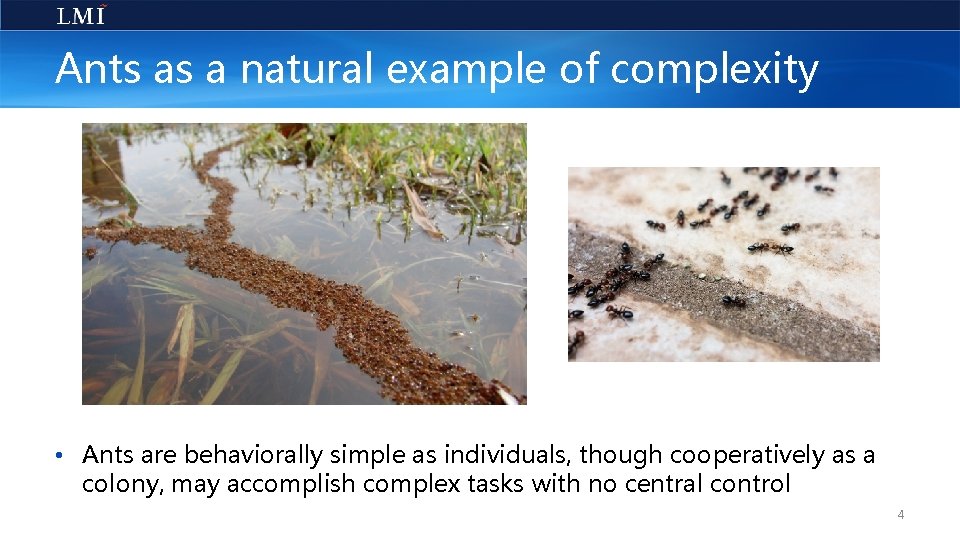 LMI

Ants as a natural example of complexity

• Ants are behaviorally simple as individuals, though cooperatively as a colony, may accomplish complex tasks with no central control

4